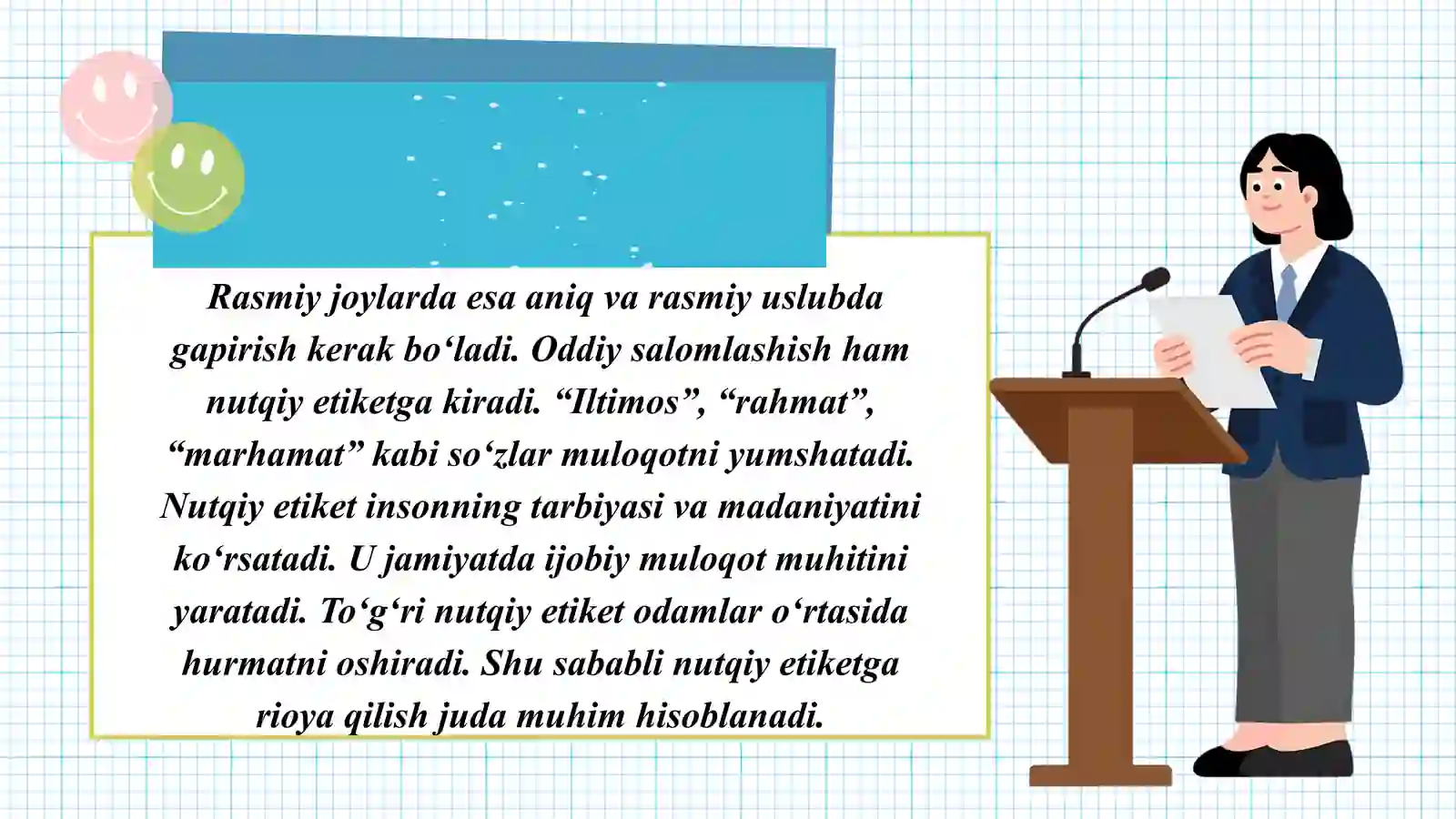 Rasmiy joylarda esa aniq va rasmiy uslubda gapirish kerak bo‘ladi. Oddiy salomlashish ham nutqiy etiketga kiradi. “Iltimos”, “rahmat”, “marhamat” kabi so‘zlar muloqotni yumshatadi. Nutqiy etiket insonning tarbiyasi va madaniyatini ko‘rsatadi. U jamiyatda ijobiy muloqot muhitini yaratadi. To‘g‘ri nutqiy etiket odamlar o‘rtasida hurmatni oshiradi. Shu sababli nutqiy etiketga rioya qilish juda muhim hisoblanadi.